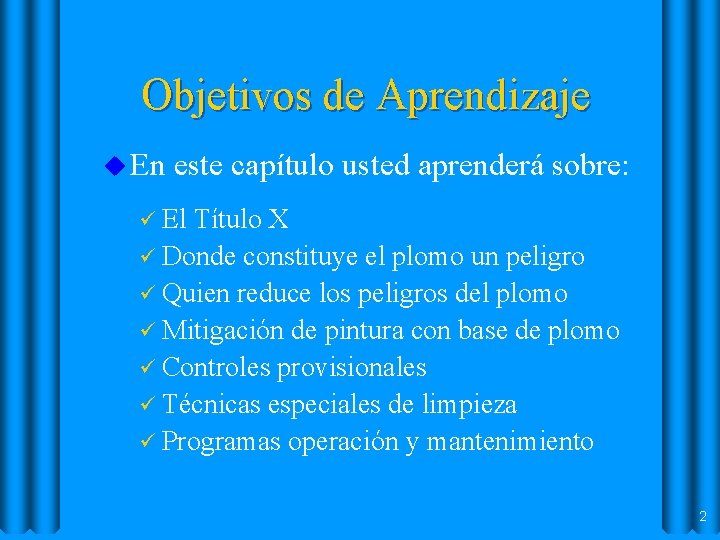 Objetivos de Aprendizaje

En este capítulo usted aprenderá sobre:

✓ El Título X
✓ Donde constituye el plomo un peligro
✓ Quien reduce los peligros del plomo
✓ Mitigación de pintura con base de plomo
✓ Controles provisionales
✓ Técnicas especiales de limpieza
✓ Programas operación y mantenimiento

2